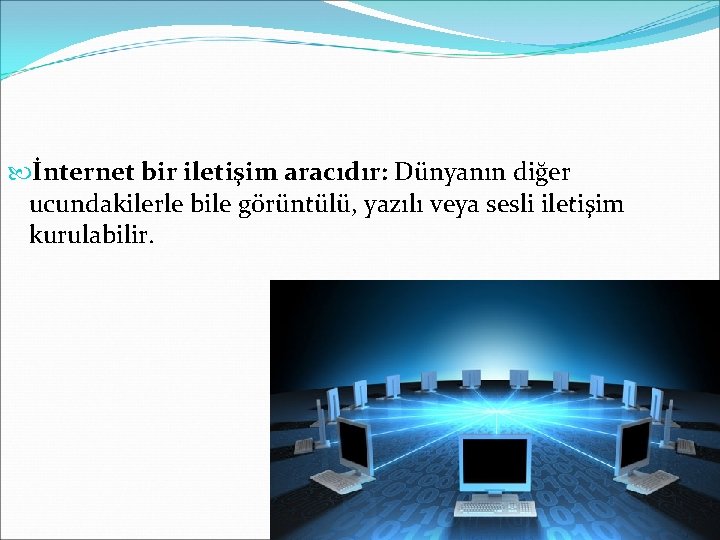 İnternet bir iletişim aracıdır: Dünyanın diğer ucundakilerle bile görüntülü, yazılı veya sesli iletişim kurulabilir.